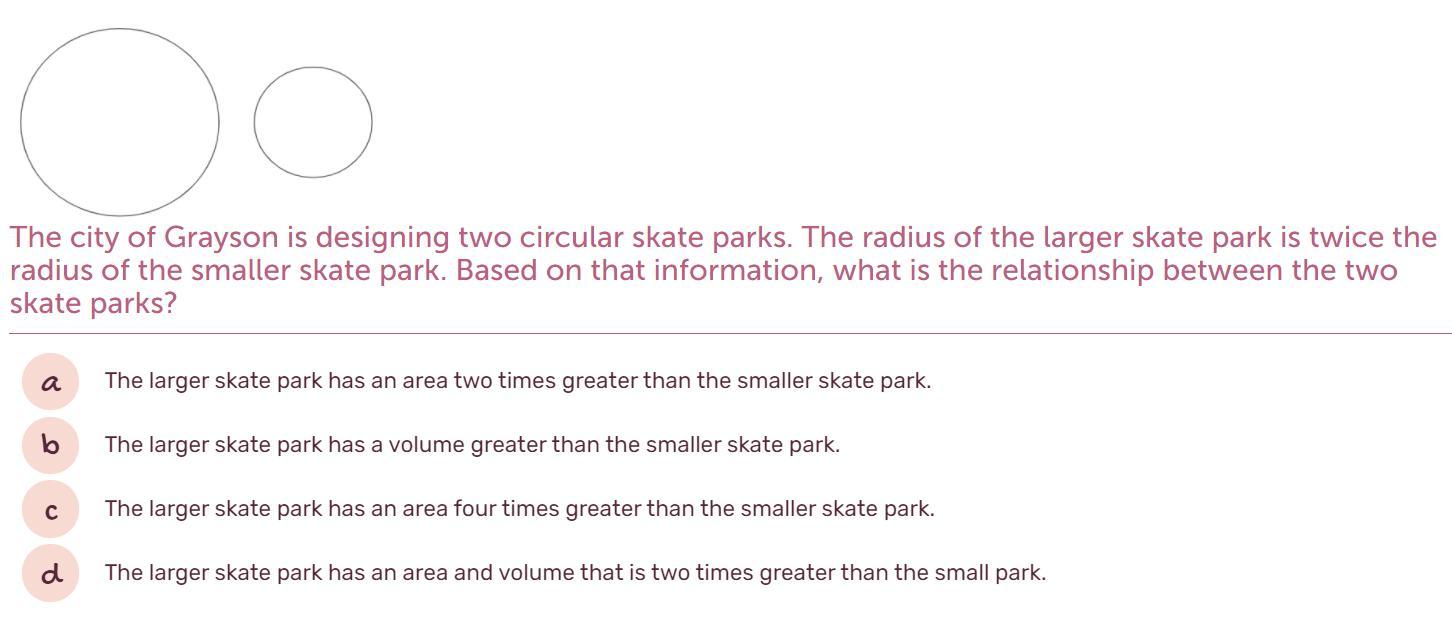 The city of Grayson is designing two circular skate parks. The radius of the larger skate park is twice the radius of the smaller skate park. Based on that information, what is the relationship between the two skate parks?

a The larger skate park has an area two times greater than the smaller skate park.

b The larger skate park has a volume greater than the smaller skate park.

c The larger skate park has an area four times greater than the smaller skate park.

d The larger skate park has an area and volume that is two times greater than the small park.